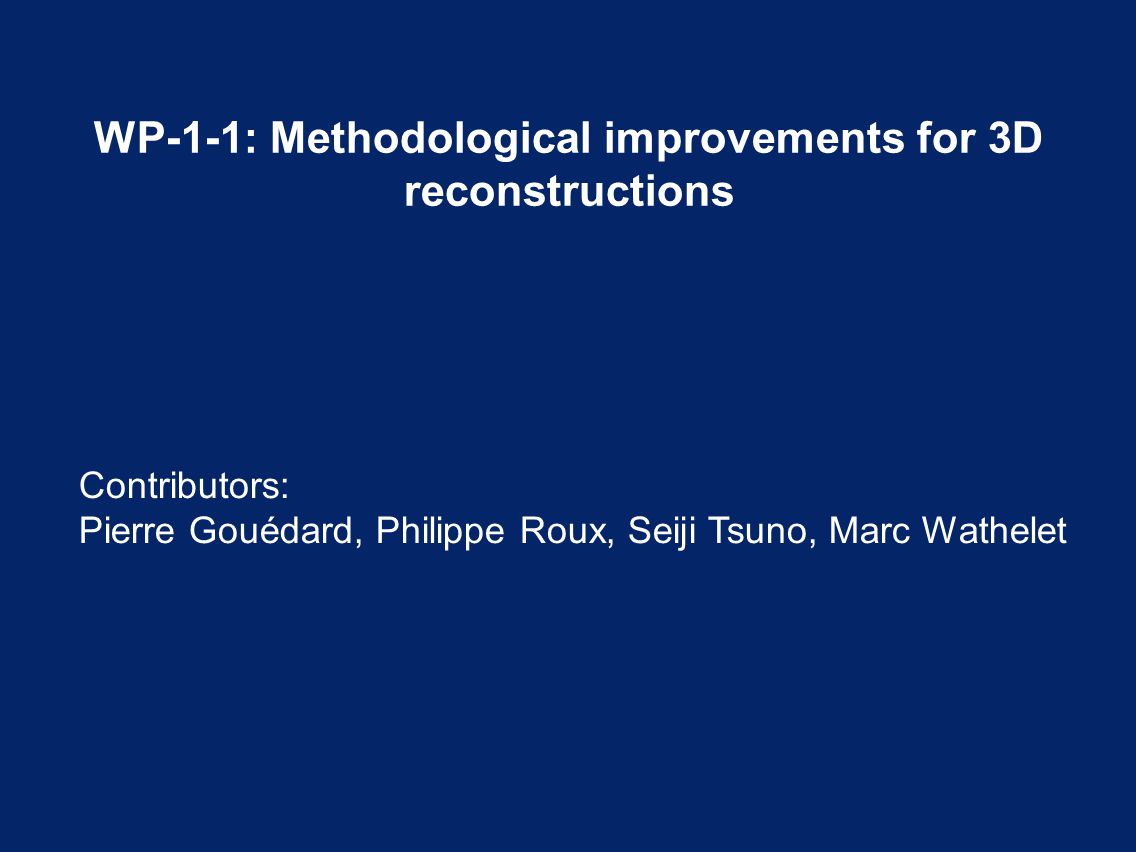 WP-1-1: Methodological improvements for 3D reconstructions

Contributors:
Pierre Gouédard, Philippe Roux, Seiji Tsuno, Marc Wathelet